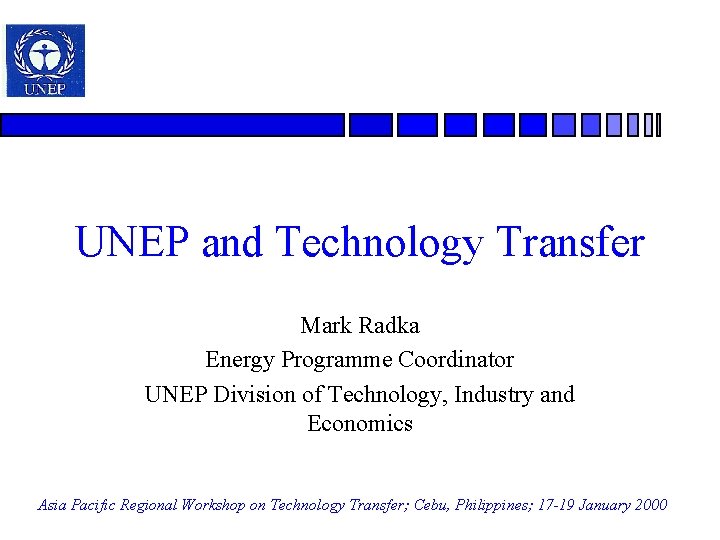 UNEP

UNEP and Technology Transfer

Mark Radka
Energy Programme Coordinator
UNEP Division of Technology, Industry and Economics

Asia Pacific Regional Workshop on Technology Transfer; Cebu, Philippines; 17-19 January 2000